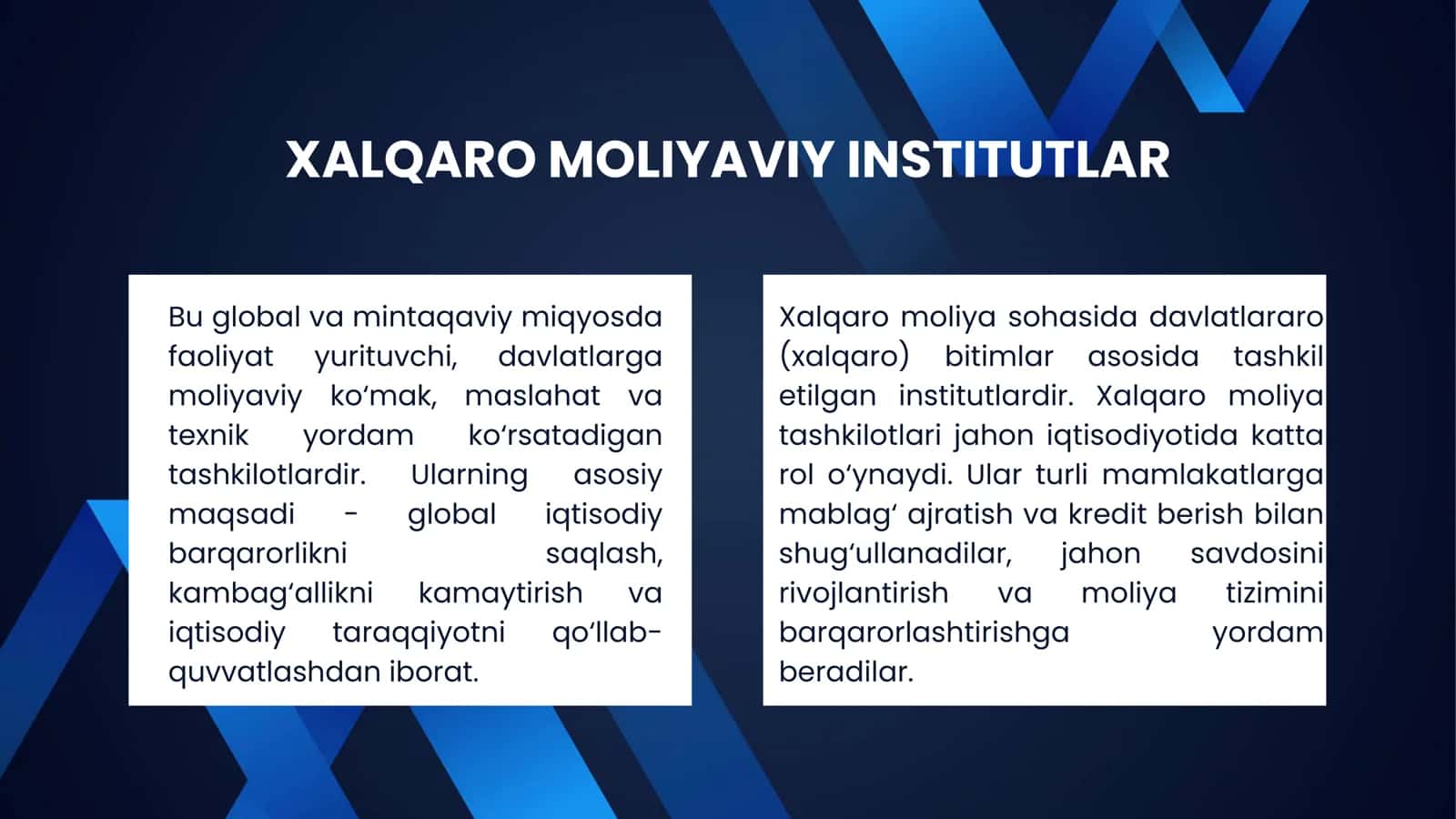 XALQARO MOLIYAVIY INSTITUTLAR

Bu global va mintaqaviy miqyosda faoliyat yurituvchi, davlatlarga moliyaviy ko‘mak, maslahat va texnik yordam ko‘rsatadigan tashkilotlardir. Ularning asosiy maqsadi - global iqtisodiy barqarorlikni saqlash, kambag‘allikni kamaytirish va iqtisodiy taraqqiyotni qo‘llab-quvvatlashdan iborat.

Xalqaro moliya sohasida davlatlararo (xalqaro) bitimlar asosida tashkil etilgan institutlardir. Xalqaro moliya tashkilotlari jahon iqtisodiyotida katta rol o‘ynaydi. Ular turli mamlakatlarga mablag‘ ajratish va kredit berish bilan shug‘ullanadilar, jahon savdosini rivojlantirish va moliya tizimini barqarorlashtirishga yordam beradilar.